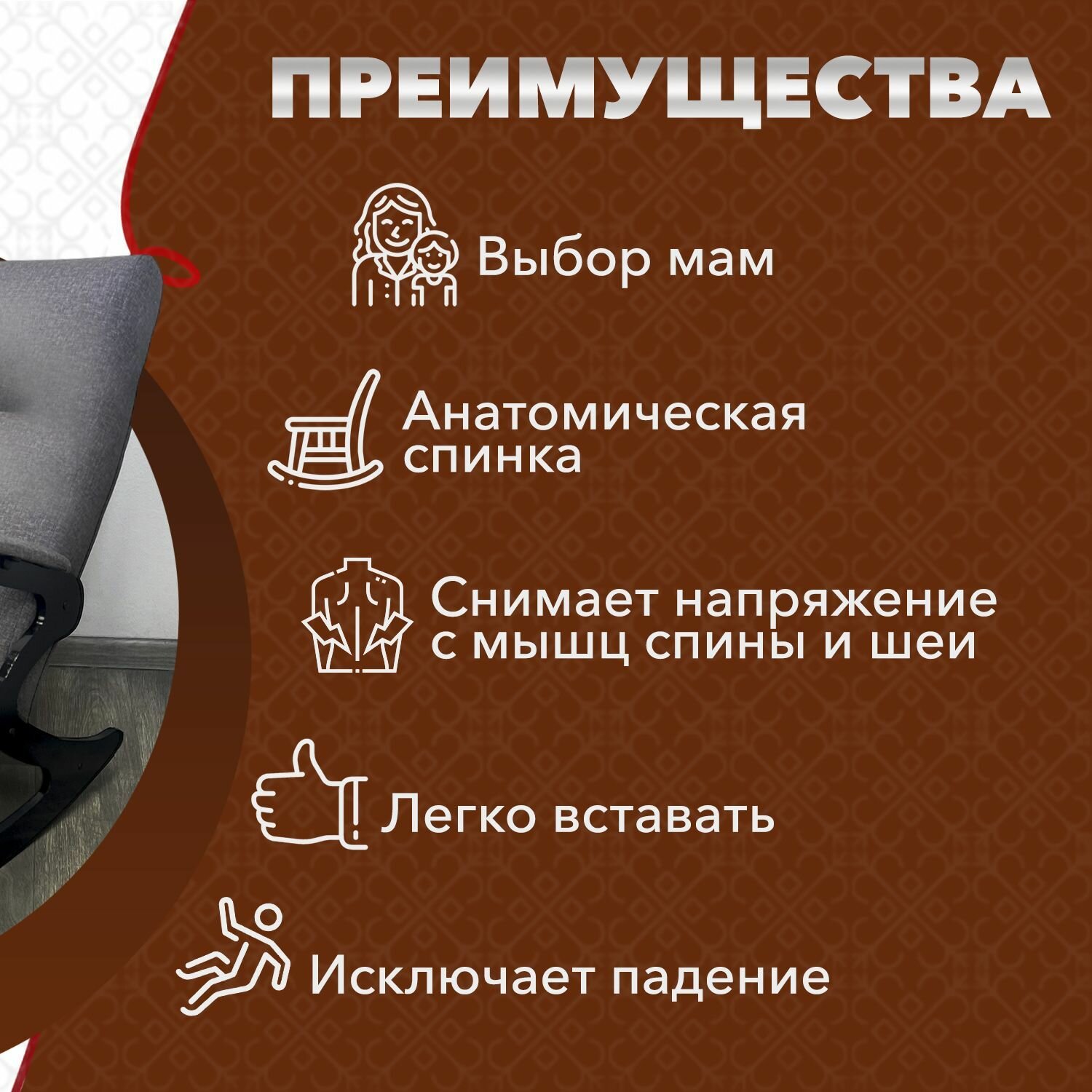 ПРЕИМУЩЕСТВА

Выбор мам

Анатомическая спинка

Снимает напряжение с мышц спины и шеи

Легко вставать

Исключает падение